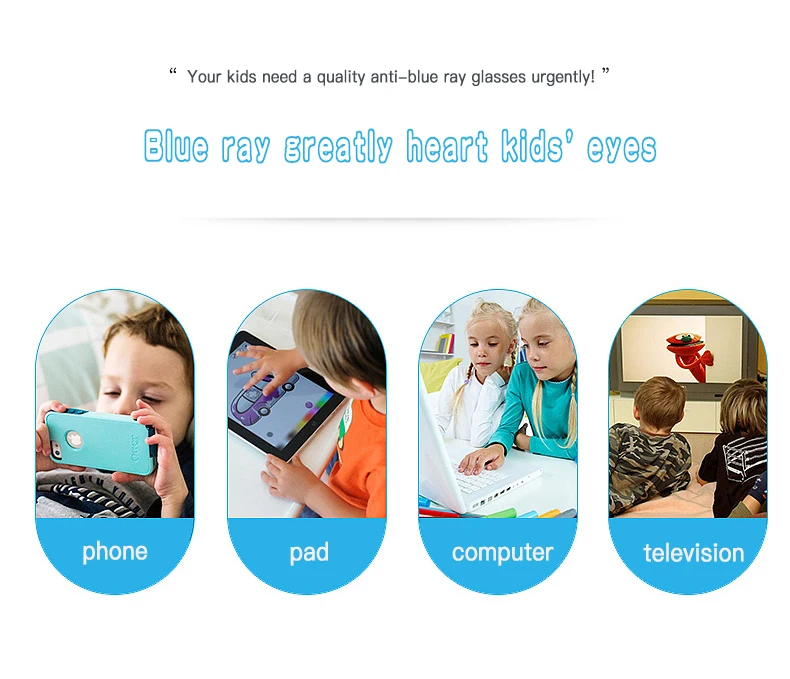 " Your kids need a quality anti-blue ray glasses urgently! "

Blue ray greatly heart kids' eyes

phone

pad

computer

television